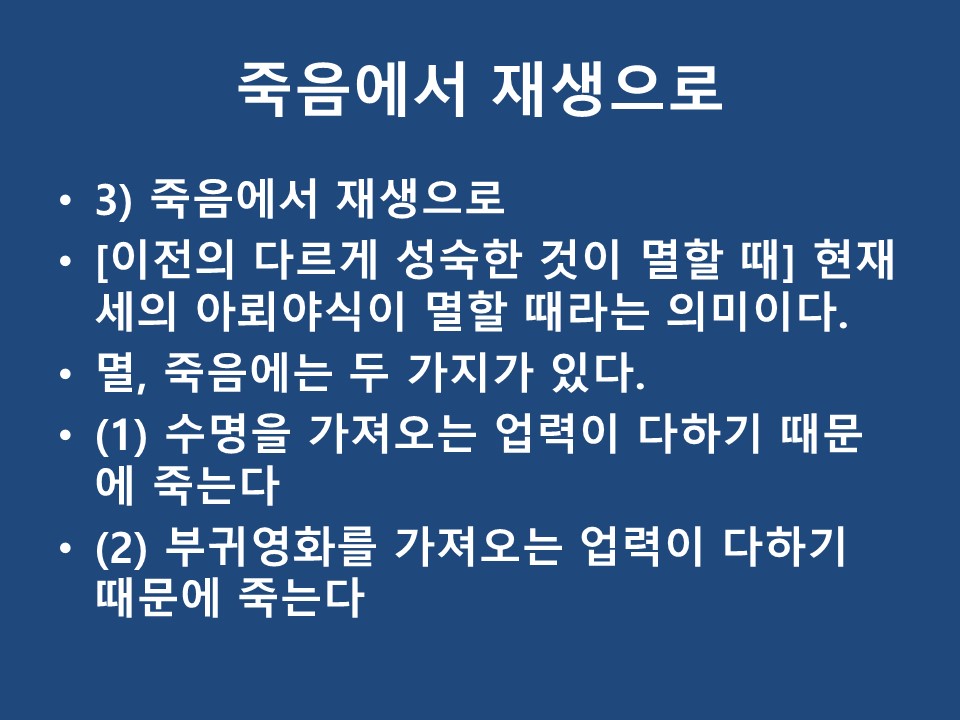 죽음에서 재생으로

• 3) 죽음에서 재생으로
• [이전의 다르게 성숙한 것이 멸할 때] 현재세의 아뢰야식이 멸할 때라는 의미이다.
• 멸, 죽음에는 두 가지가 있다.
• (1) 수명을 가져오는 업력이 다하기 때문에 죽는다
• (2) 부귀영화를 가져오는 업력이 다하기 때문에 죽는다